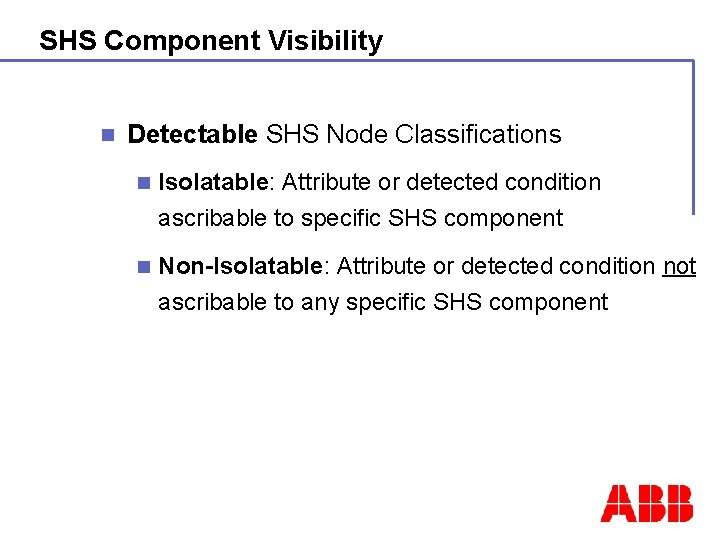 SHS Component Visibility

Detectable SHS Node Classifications

Isolatable: Attribute or detected condition ascribable to specific SHS component

Non-Isolatable: Attribute or detected condition not ascribable to any specific SHS component

ABB